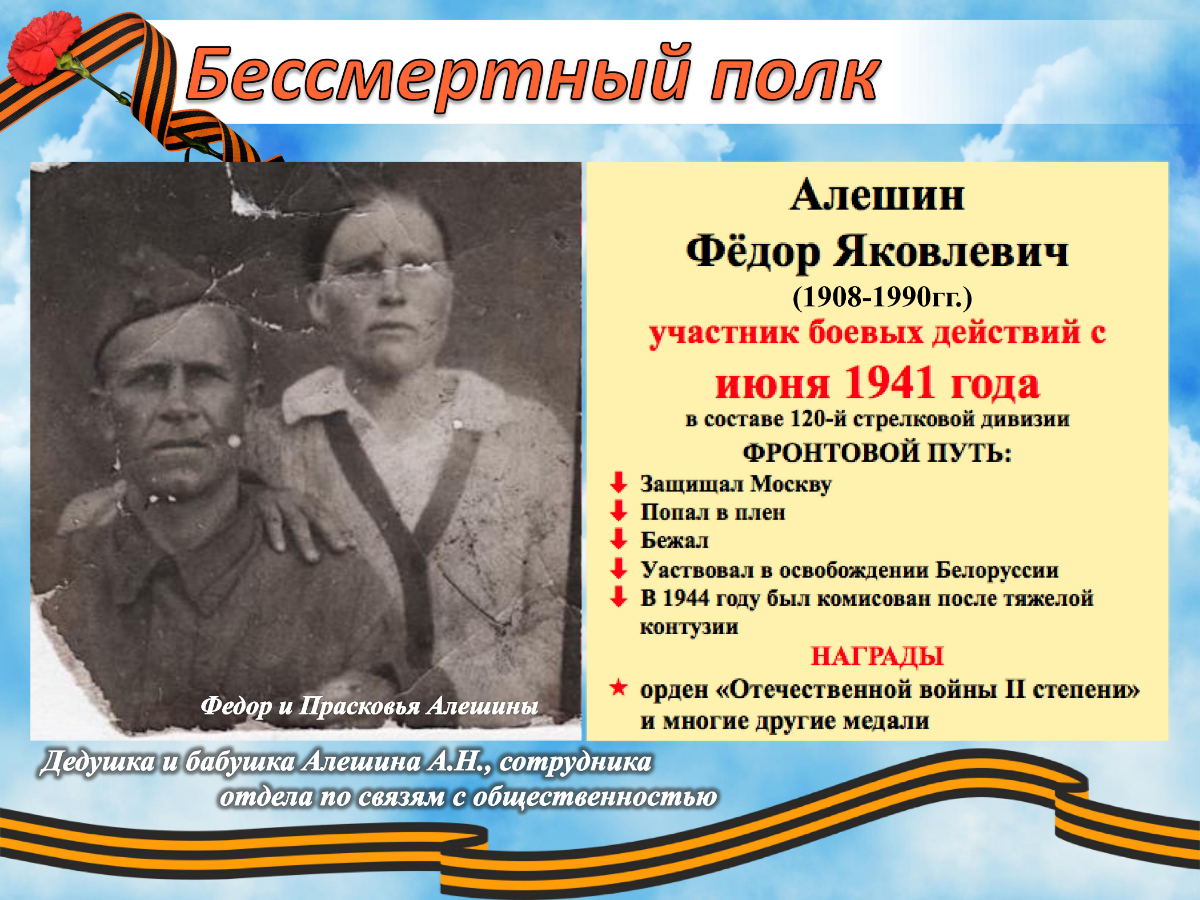 Бессмертный полк

Федор и Прасковья Алешины

Алешин
Фёдор Яковлевич
(1908-1990гг.)
участник боевых действий с
июня 1941 года
в составе 120-й стрелковой дивизии
ФРОНТОВОЙ ПУТЬ:
Защищал Москву
Попал в плен
Бежал
Уаствовал в освобождении Белоруссии
В 1944 году был комисован после тяжелой контузии
НАГРАДЫ
орден «Отечественной войны II степени» и многие другие медали

Дедушка и бабушка Алешина А.Н., сотрудника отдела по связям с общественностью